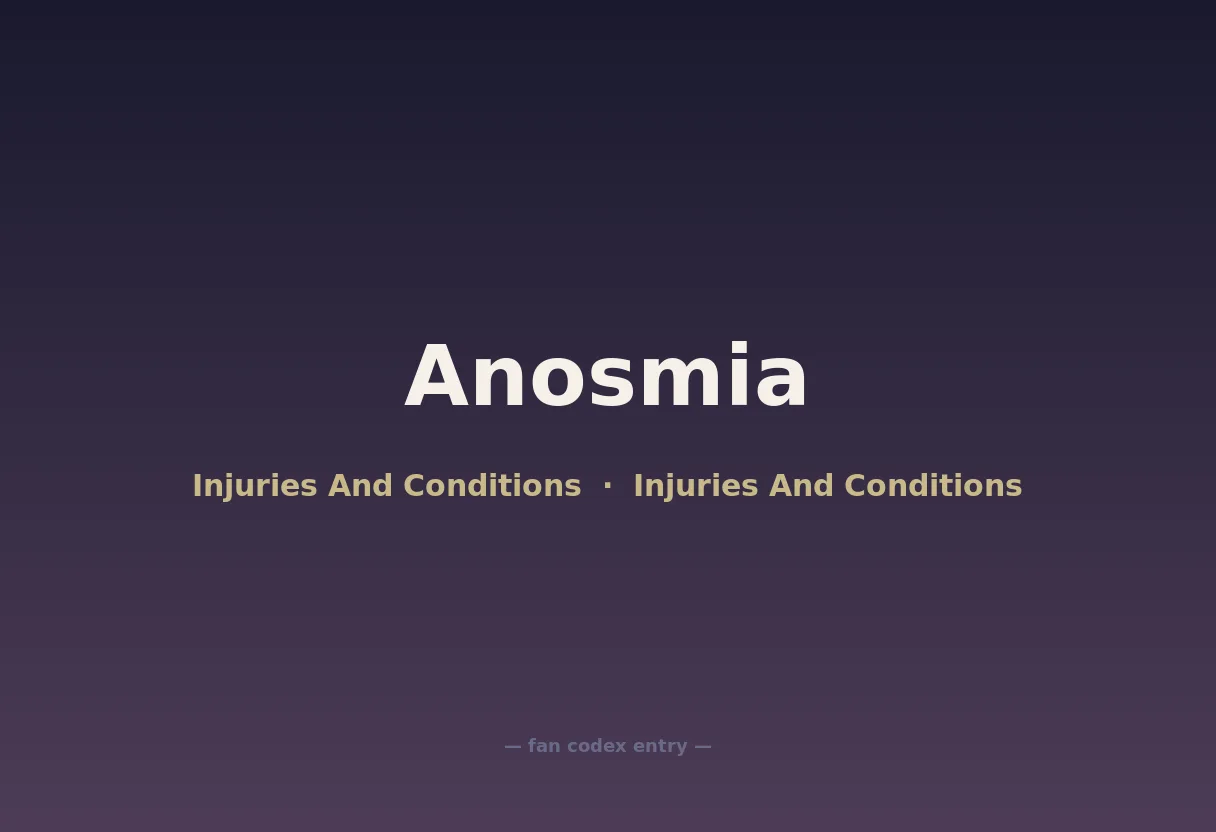 Anosmia

Injuries And Conditions · Injuries And Conditions

— fan codex entry —